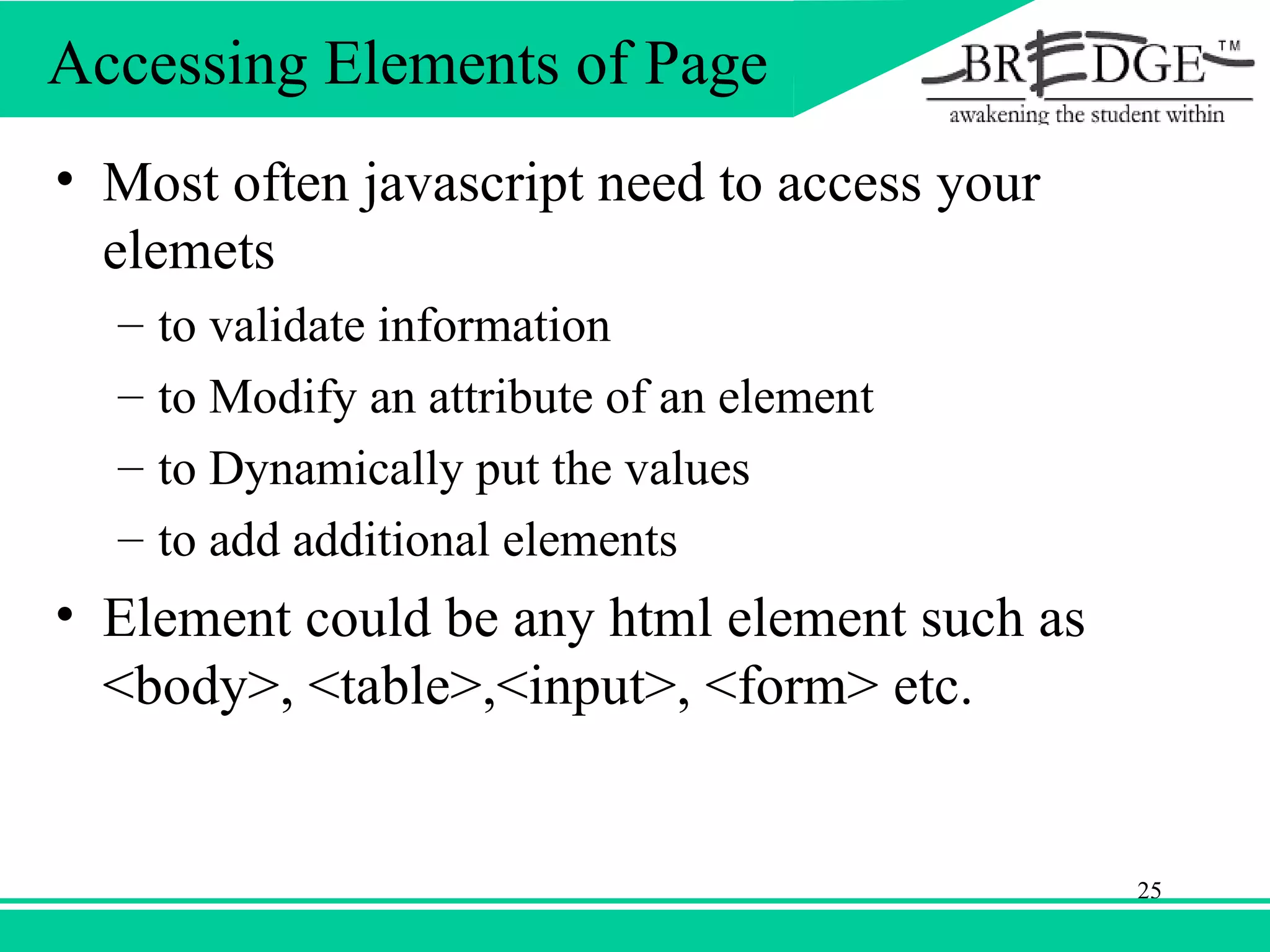 Accessing Elements of Page

BREDGE™
awakening the student within

• Most often javascript need to access your elemets
 – to validate information
 – to Modify an attribute of an element
 – to Dynamically put the values
 – to add additional elements
• Element could be any html element such as <body>, <table>,<input>, <form> etc.

25